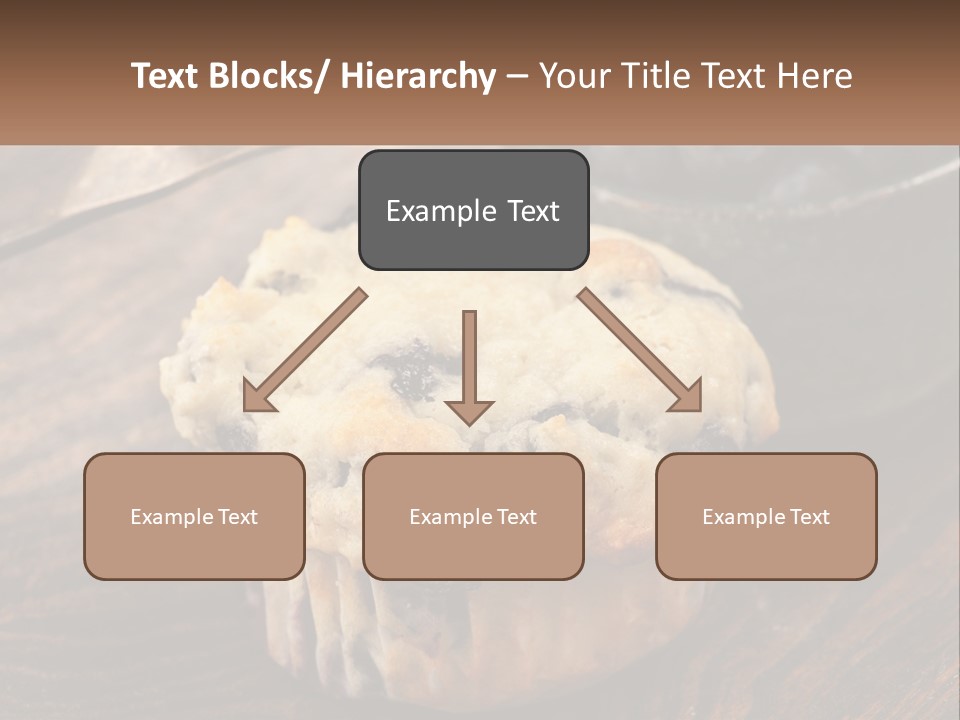 Text Blocks/ Hierarchy – Your Title Text Here

Example Text

Example Text

Example Text

Example Text